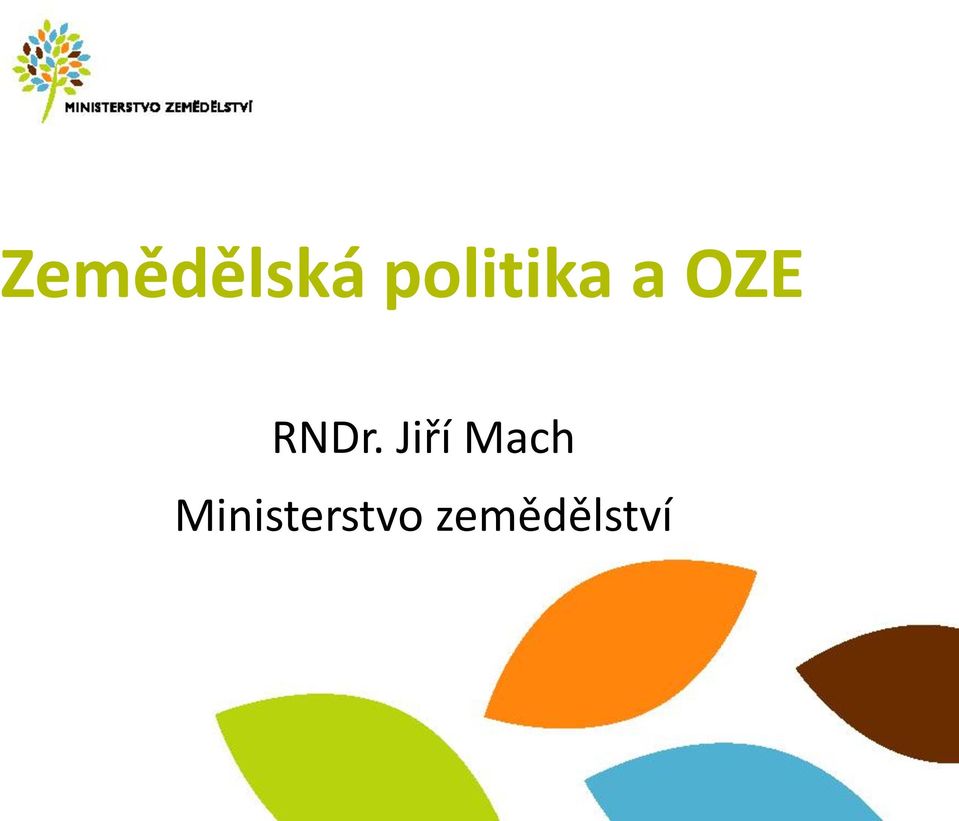 MINISTERSTVO ZEMĚDĚLSTVÍ

Zemědělská politika a OZE

RNDr. Jiří Mach

Ministerstvo zemědělství